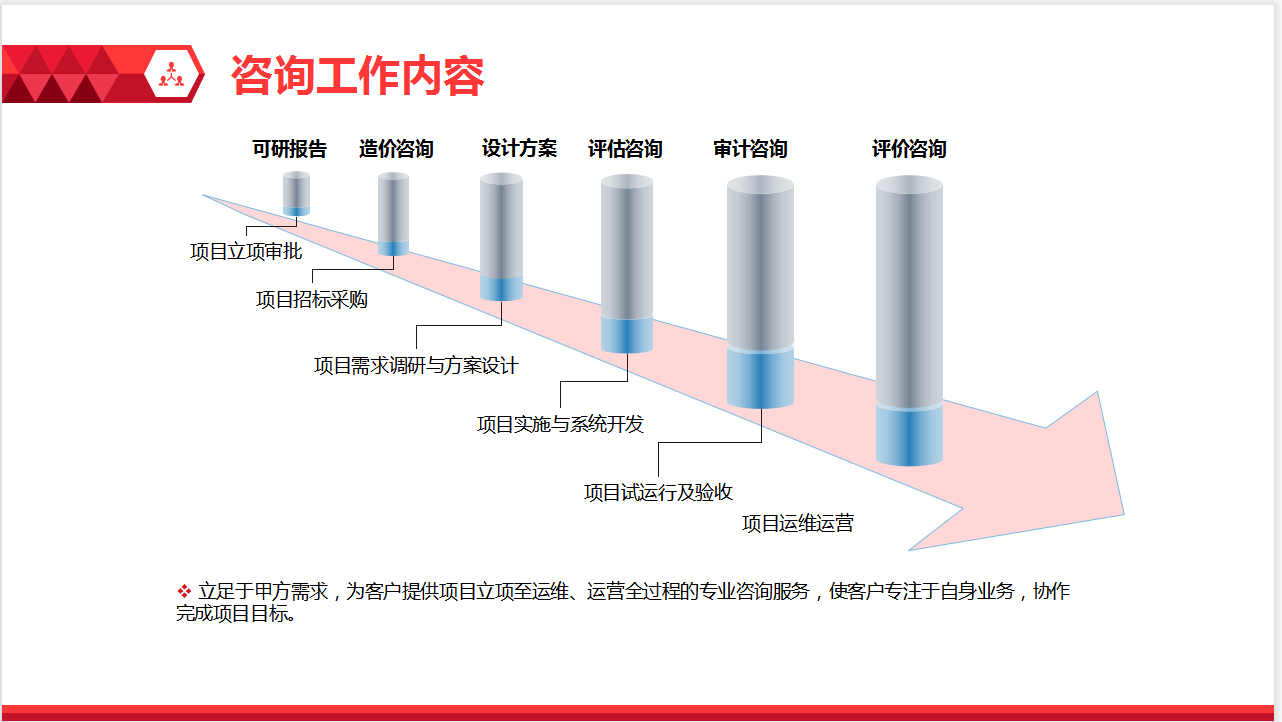 咨询工作内容

可研报告　造价咨询　设计方案　评估咨询　审计咨询　评价咨询

项目立项审批

项目招标采购

项目需求调研与方案设计

项目实施与系统开发

项目试运行及验收

项目运维运营

❖ 立足于甲方需求，为客户提供项目立项至运维、运营全过程的专业咨询服务，使客户专注于自身业务，协作完成项目目标。